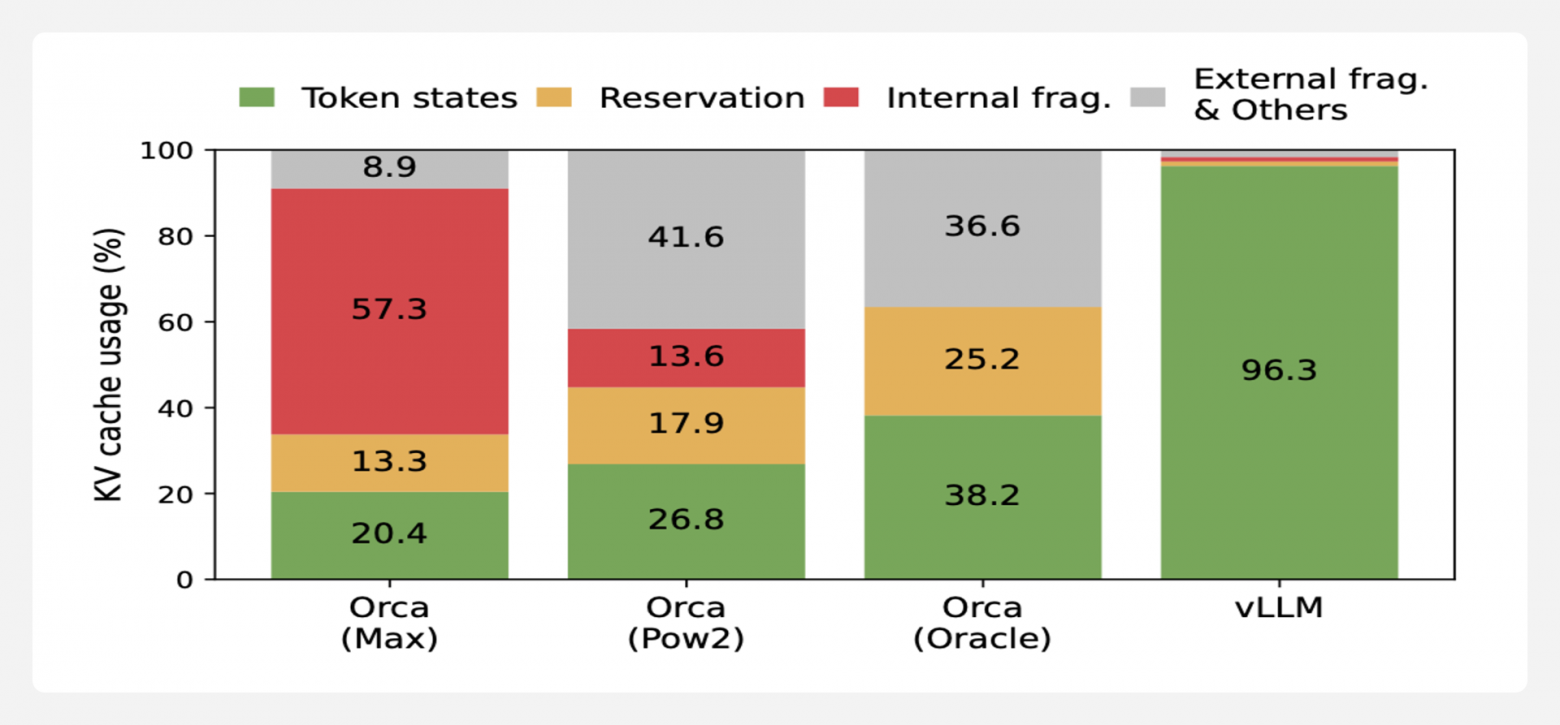 Token states Reservation Internal frag. External frag. & Others

KV cache usage (%)

100
80
60
40
20
0

8.9
57.3
13.3
20.4

41.6
13.6
17.9
26.8

36.6
25.2
38.2

96.3

Orca (Max)
Orca (Pow2)
Orca (Oracle)
vLLM